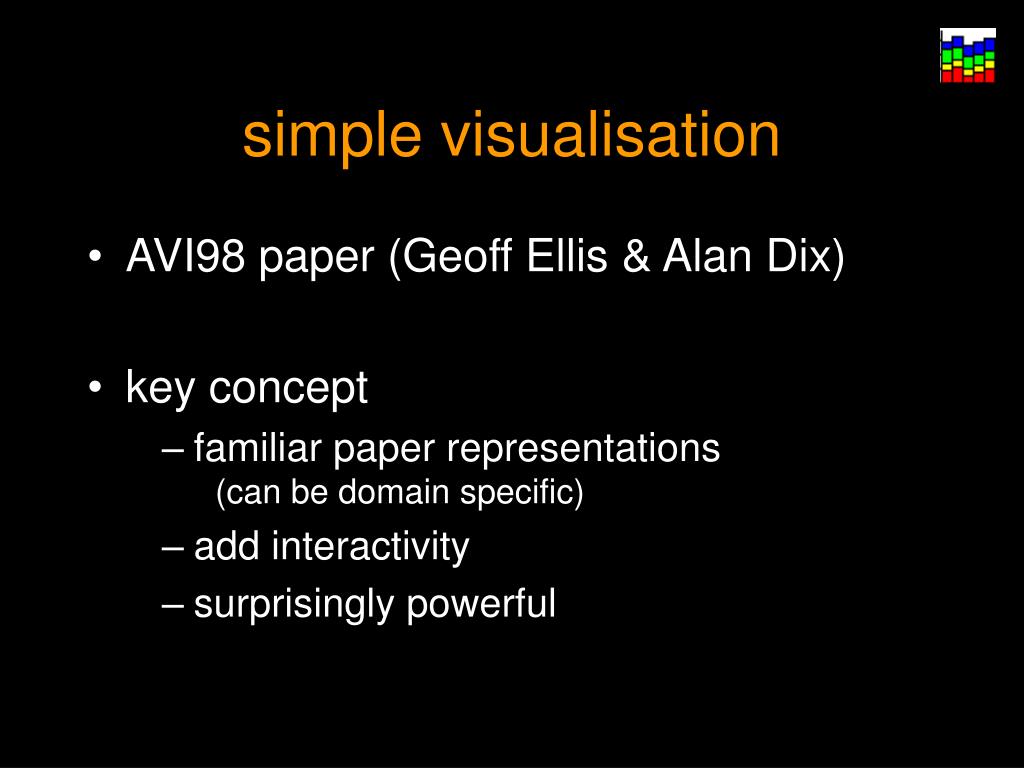 simple visualisation

• AVI98 paper (Geoff Ellis & Alan Dix)

• key concept
– familiar paper representations (can be domain specific)
– add interactivity
– surprisingly powerful